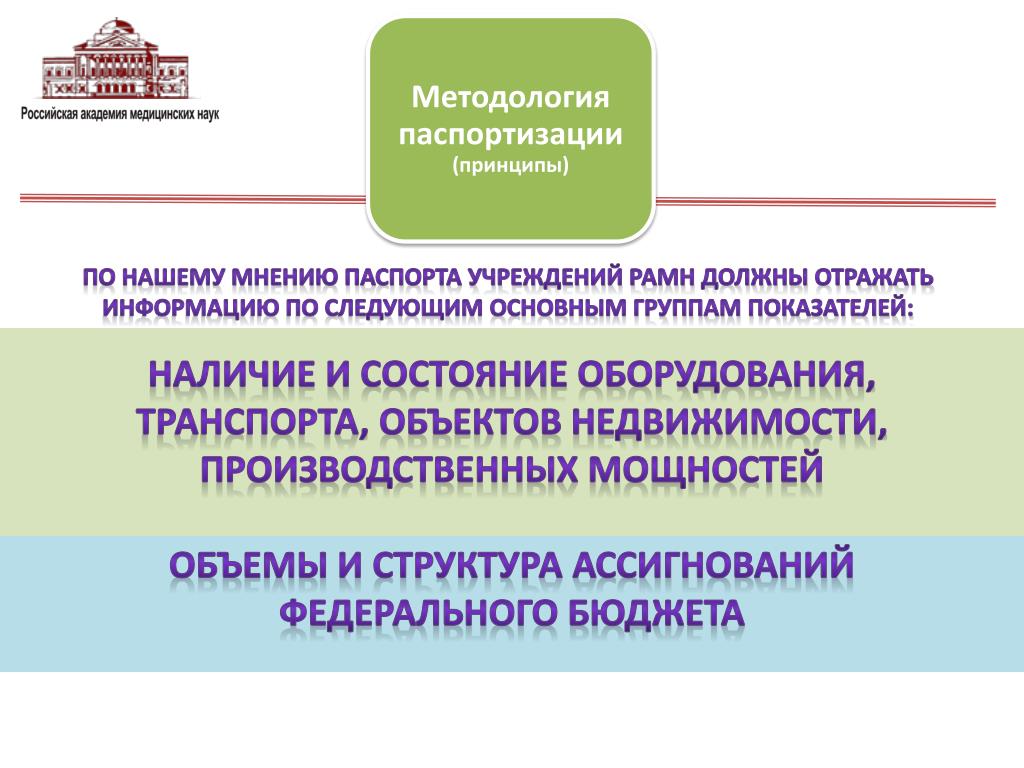 Российская академия медицинских наук

Методология паспортизации
(принципы)

ПО НАШЕМУ МНЕНИЮ ПАСПОРТА УЧРЕЖДЕНИЙ РАМН ДОЛЖНЫ ОТРАЖАТЬ ИНФОРМАЦИЮ ПО СЛЕДУЮЩИМ ОСНОВНЫМ ГРУППАМ ПОКАЗАТЕЛЕЙ:

НАЛИЧИЕ И СОСТОЯНИЕ ОБОРУДОВАНИЯ, ТРАНСПОРТА, ОБЪЕКТОВ НЕДВИЖИМОСТИ, ПРОИЗВОДСТВЕННЫХ МОЩНОСТЕЙ

ОБЪЕМЫ И СТРУКТУРА АССИГНОВАНИЙ ФЕДЕРАЛЬНОГО БЮДЖЕТА